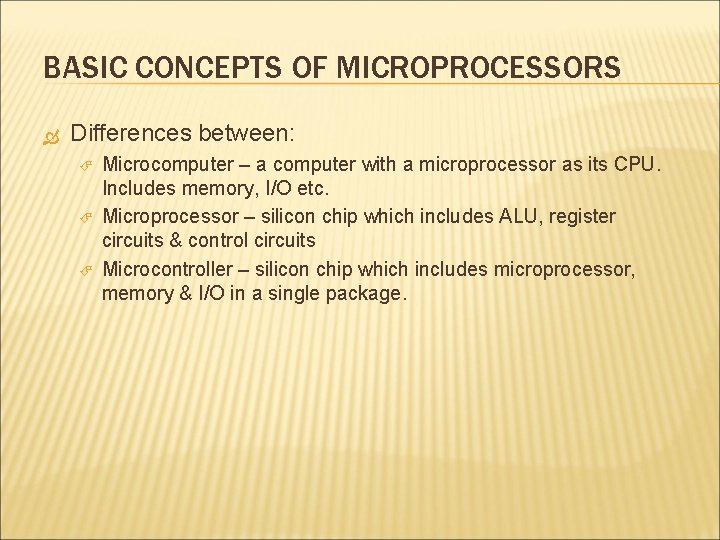 BASIC CONCEPTS OF MICROPROCESSORS

Differences between:

Microcomputer – a computer with a microprocessor as its CPU. Includes memory, I/O etc.

Microprocessor – silicon chip which includes ALU, register circuits & control circuits

Microcontroller – silicon chip which includes microprocessor, memory & I/O in a single package.